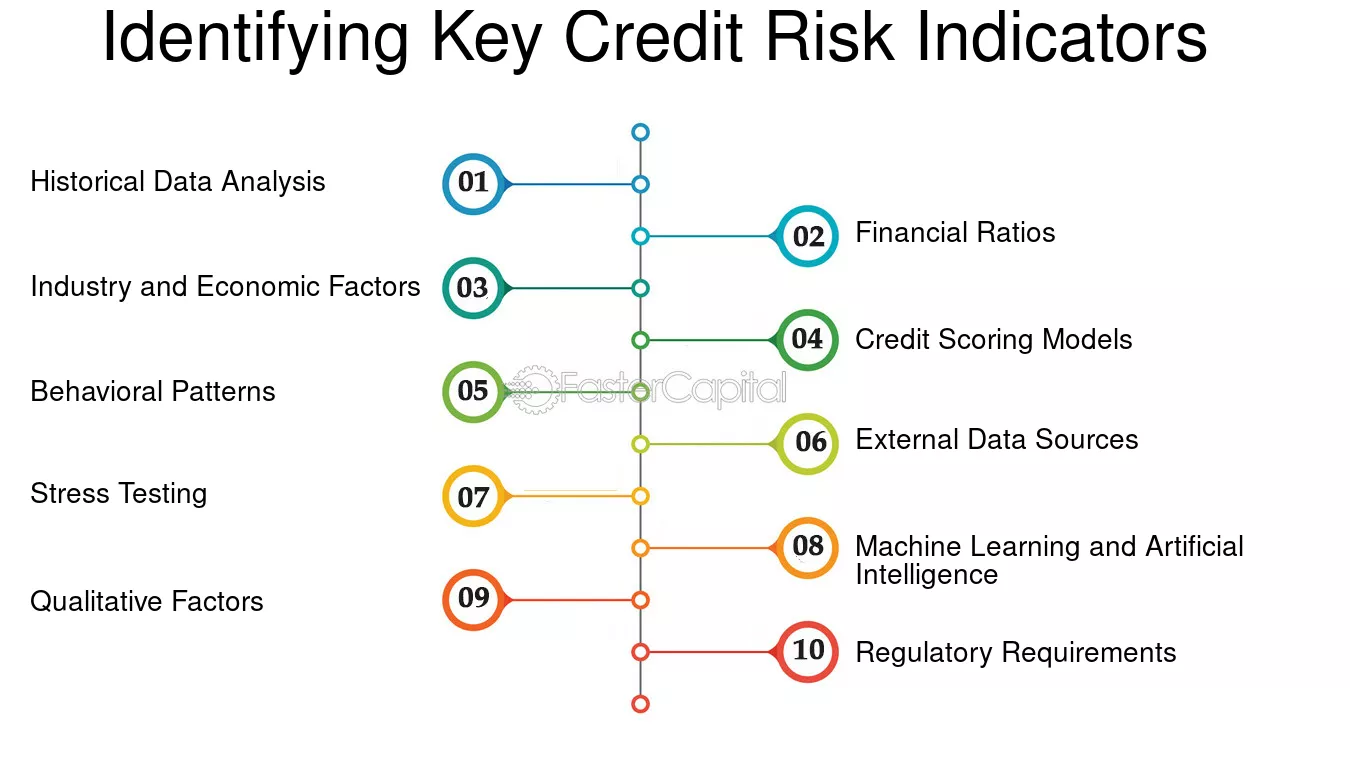 Identifying Key Credit Risk Indicators

Historical Data Analysis 01

02 Financial Ratios

Industry and Economic Factors 03

04 Credit Scoring Models

Behavioral Patterns 05

FasterCapital

06 External Data Sources

Stress Testing 07

08 Machine Learning and Artificial Intelligence

Qualitative Factors 09

10 Regulatory Requirements